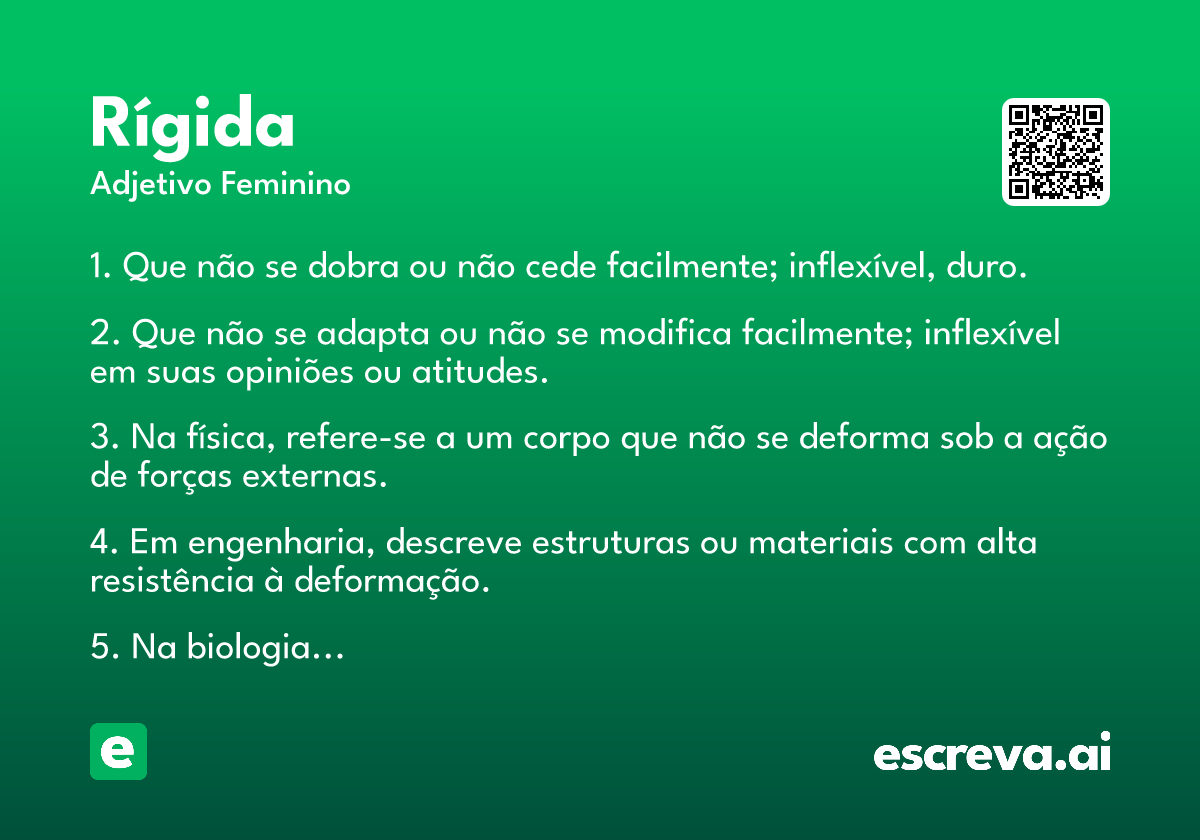 Rígida
Adjetivo Feminino

1. Que não se dobra ou não cede facilmente; inflexível, duro.

2. Que não se adapta ou não se modifica facilmente; inflexível em suas opiniões ou atitudes.

3. Na física, refere-se a um corpo que não se deforma sob a ação de forças externas.

4. Em engenharia, descreve estruturas ou materiais com alta resistência à deformação.

5. Na biologia...

e

escreva.ai